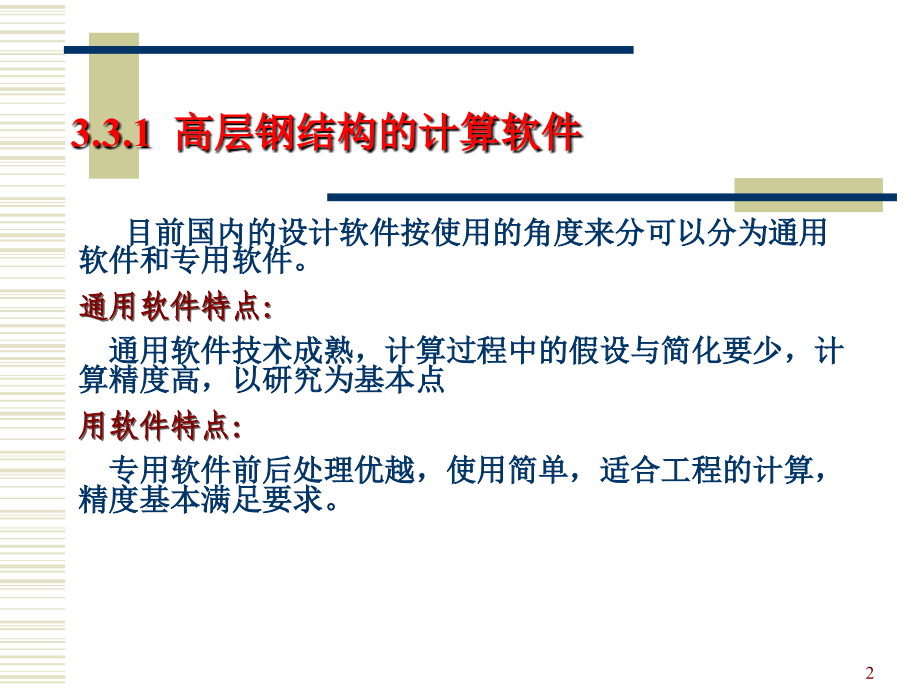 3.3.1 高层钢结构的计算软件

目前国内的设计软件按使用的角度来分可以分为通用软件和专用软件。

通用软件特点:

通用软件技术成熟，计算过程中的假设与简化要少，计算精度高，以研究为基本点

用软件特点:

专用软件前后处理优越，使用简单，适合工程的计算，精度基本满足要求。

2